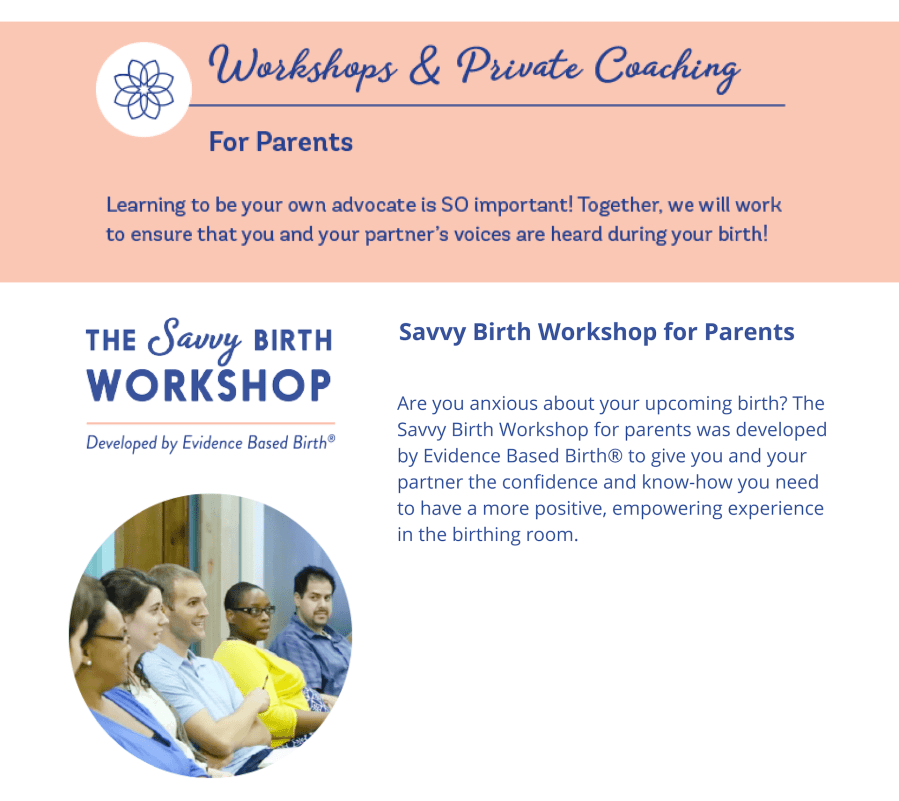 Workshops & Private Coaching

For Parents

Learning to be your own advocate is SO important! Together, we will work to ensure that you and your partner's voices are heard during your birth!

THE Savvy BIRTH WORKSHOP

Developed by Evidence Based Birth®

Savvy Birth Workshop for Parents

Are you anxious about your upcoming birth? The Savvy Birth Workshop for parents was developed by Evidence Based Birth® to give you and your partner the confidence and know-how you need to have a more positive, empowering experience in the birthing room.